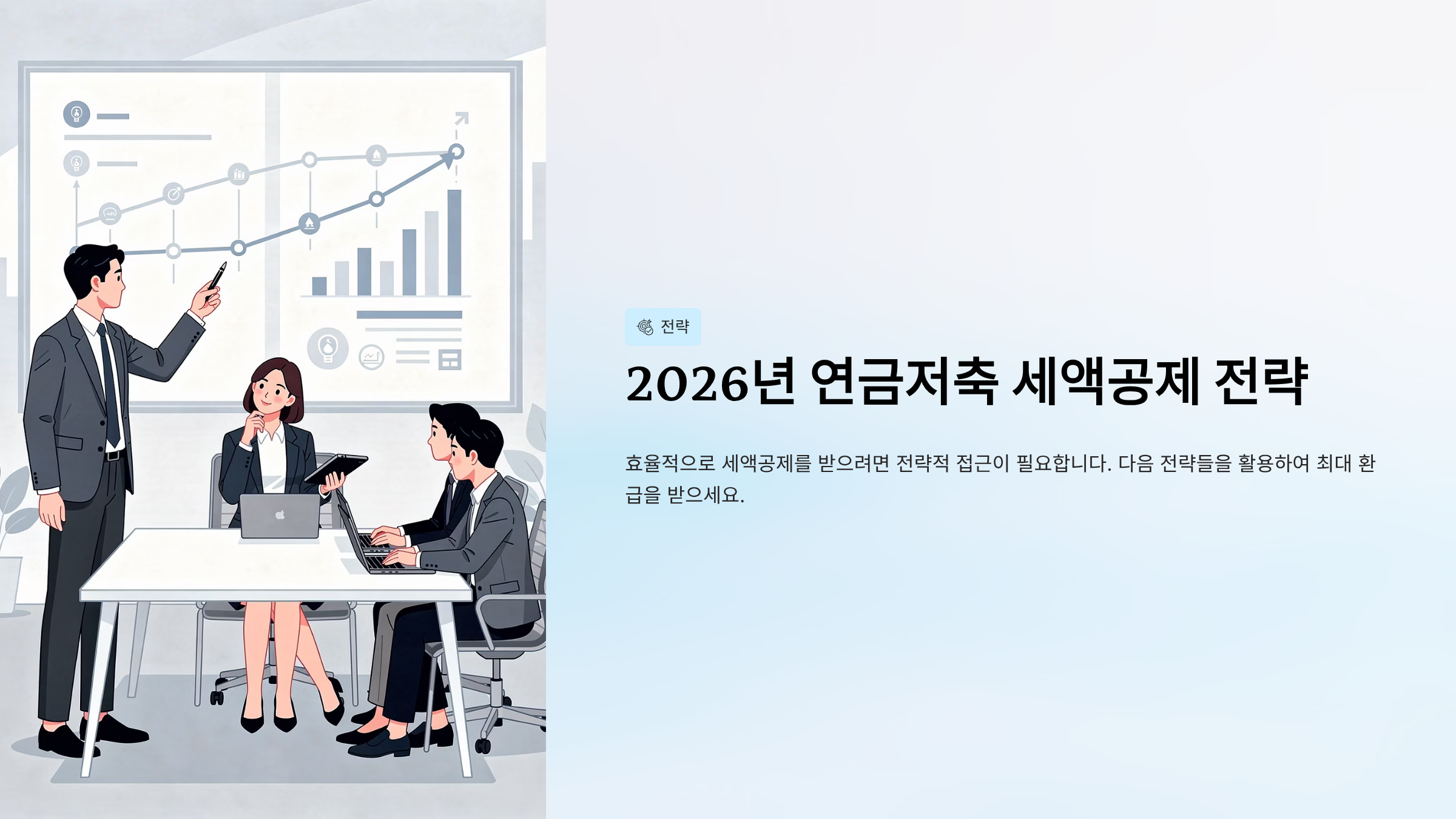 전략

2026년 연금저축 세액공제 전략

효율적으로 세액공제를 받으려면 전략적 접근이 필요합니다. 다음 전략들을 활용하여 최대 환급을 받으세요.